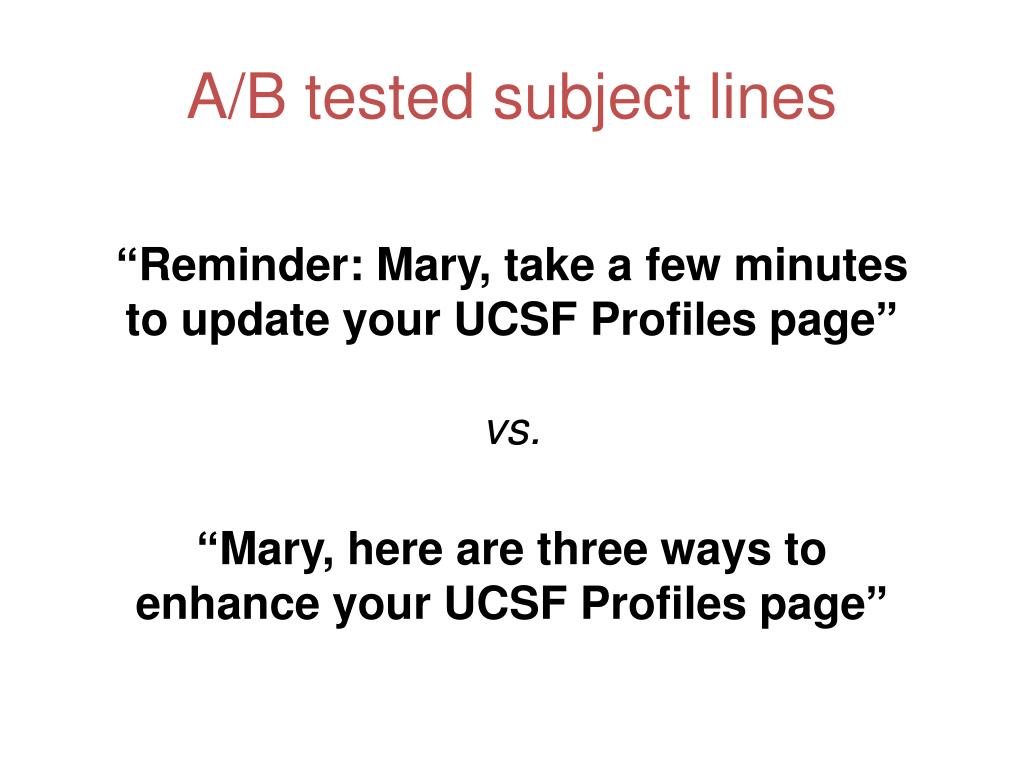 A/B tested subject lines

“Reminder: Mary, take a few minutes to update your UCSF Profiles page”

vs.

“Mary, here are three ways to enhance your UCSF Profiles page”